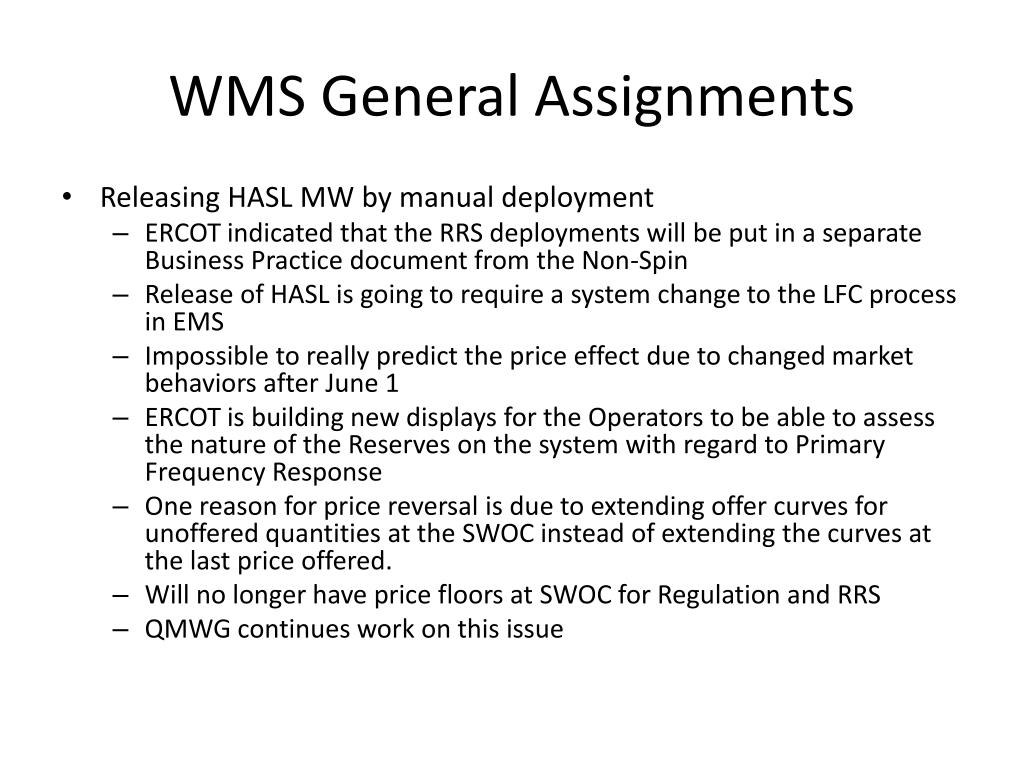 WMS General Assignments

• Releasing HASL MW by manual deployment
  – ERCOT indicated that the RRS deployments will be put in a separate Business Practice document from the Non-Spin
  – Release of HASL is going to require a system change to the LFC process in EMS
  – Impossible to really predict the price effect due to changed market behaviors after June 1
  – ERCOT is building new displays for the Operators to be able to assess the nature of the Reserves on the system with regard to Primary Frequency Response
  – One reason for price reversal is due to extending offer curves for unoffered quantities at the SWOC instead of extending the curves at the last price offered.
  – Will no longer have price floors at SWOC for Regulation and RRS
  – QMWG continues work on this issue